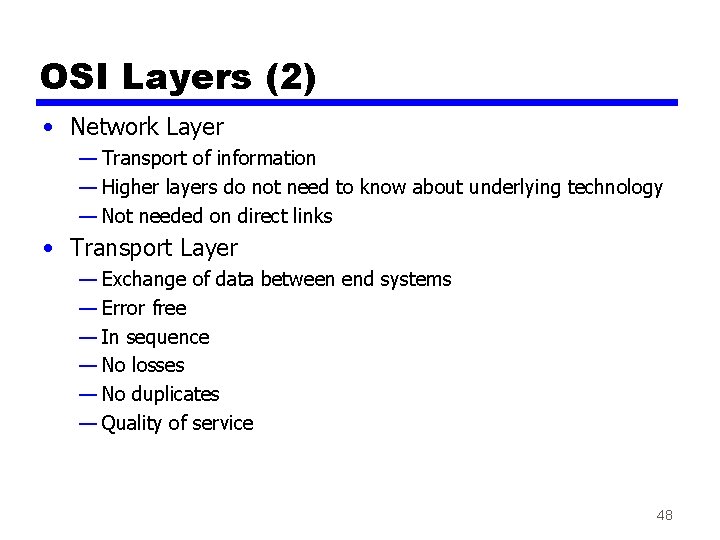 OSI Layers (2)

• Network Layer
— Transport of information
— Higher layers do not need to know about underlying technology
— Not needed on direct links

• Transport Layer
— Exchange of data between end systems
— Error free
— In sequence
— No losses
— No duplicates
— Quality of service

48